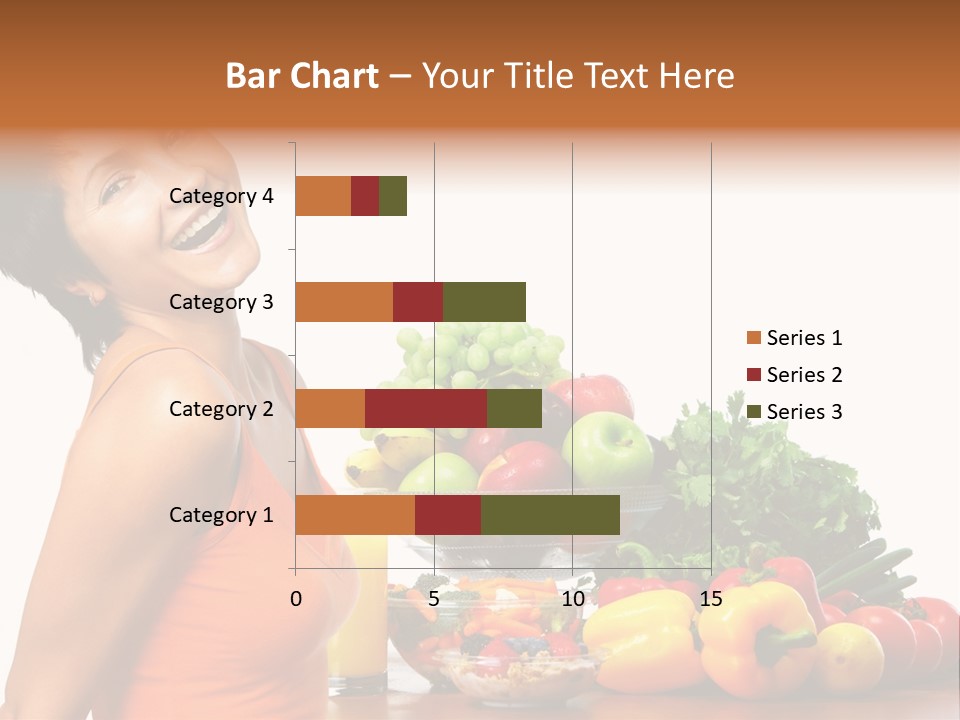 Bar Chart – Your Title Text Here

Category 4
Category 3
Category 2
Category 1

0
5
10
15

Series 1
Series 2
Series 3